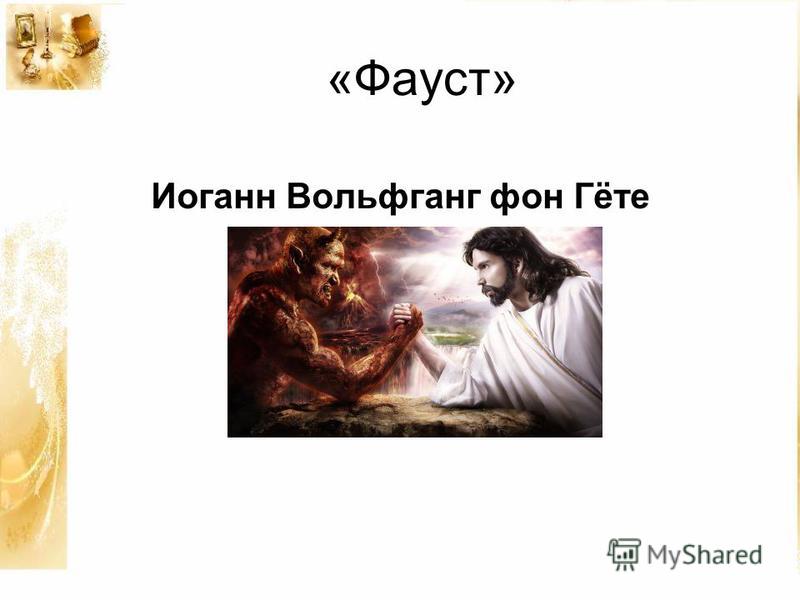 «Фауст»

Иоганн Вольфганг фон Гёте

MyShared